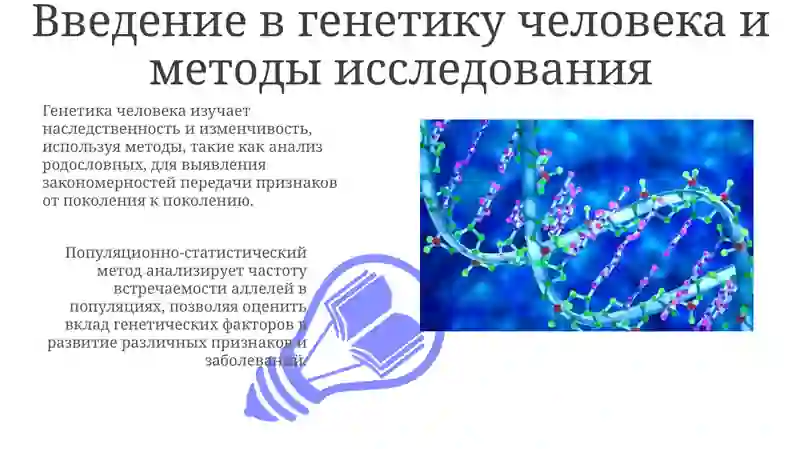 Введение в генетику человека и методы исследования

Генетика человека изучает наследственность и изменчивость, используя методы, такие как анализ родословных, для выявления закономерностей передачи признаков от поколения к поколению.

Популяционно-статистический метод анализирует частоту встречаемости аллелей в популяциях, позволяя оценить вклад генетических факторов в развитие различных признаков и заболеваний.